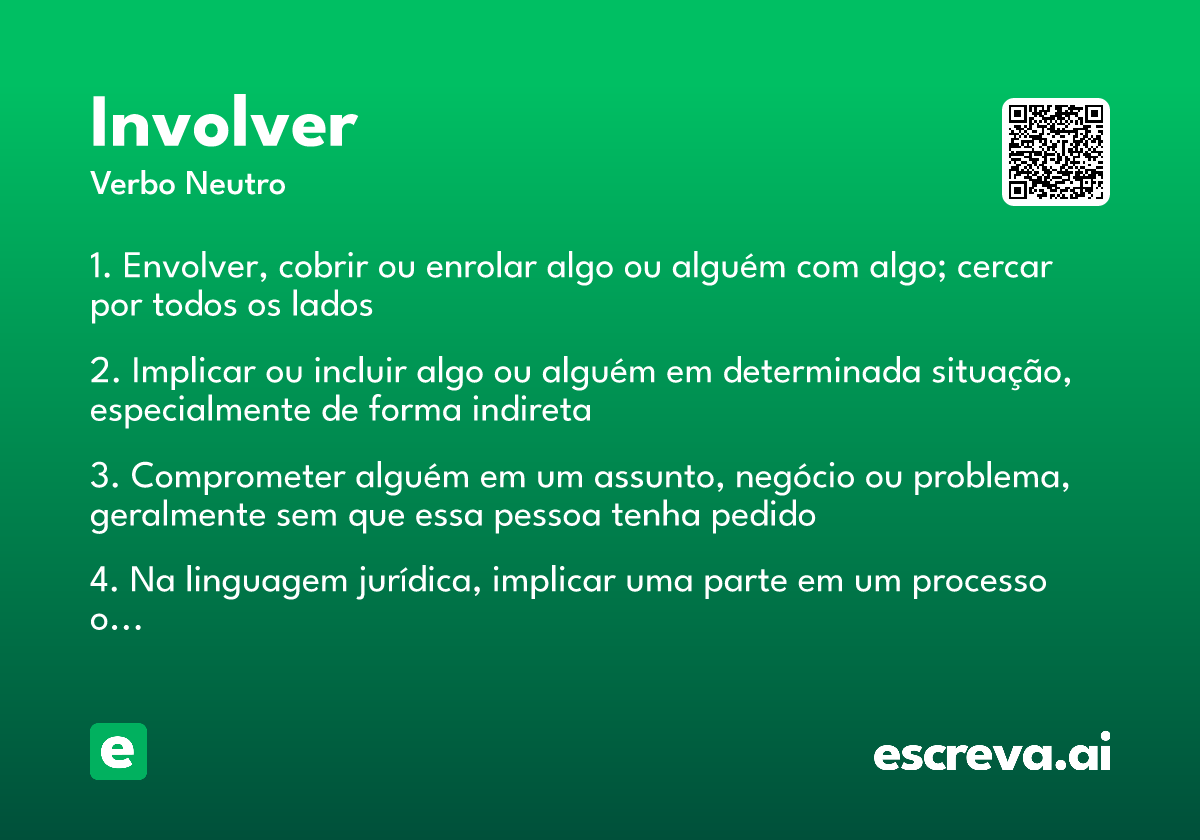 Involver
Verbo Neutro

1. Envolver, cobrir ou enrolar algo ou alguém com algo; cercar por todos os lados

2. Implicar ou incluir algo ou alguém em determinada situação, especialmente de forma indireta

3. Comprometer alguém em um assunto, negócio ou problema, geralmente sem que essa pessoa tenha pedido

4. Na linguagem jurídica, implicar uma parte em um processo o...

e

escreva.ai